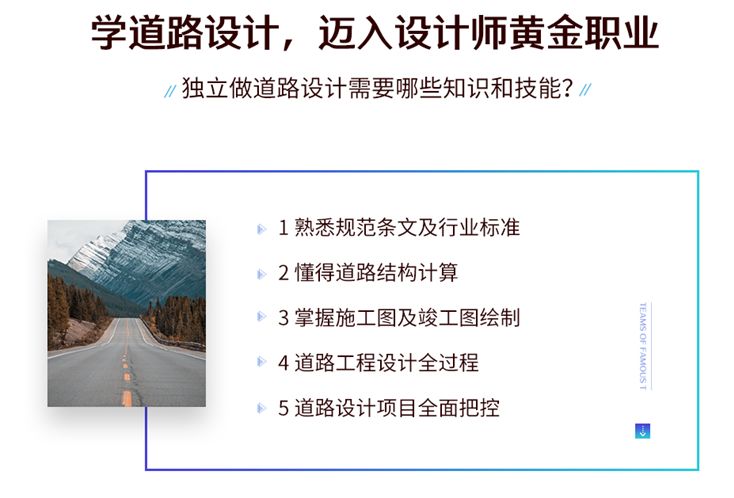 学道路设计，迈入设计师黄金职业

// 独立做道路设计需要哪些知识和技能？ //

1 熟悉规范条文及行业标准

2 懂得道路结构计算

3 掌握施工图及竣工图绘制

4 道路工程设计全过程

5 道路设计项目全面把控

TEAMS OF FAMOUS T